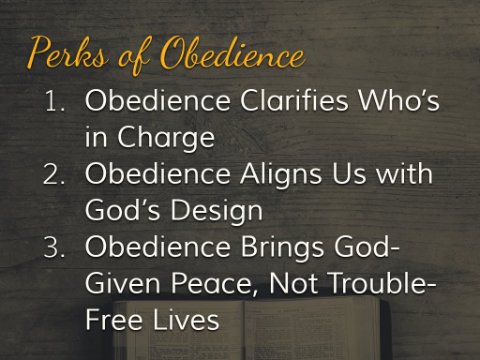 Perks of Obedience

1. Obedience Clarifies Who's in Charge
2. Obedience Aligns Us with God's Design
3. Obedience Brings God-Given Peace, Not Trouble-Free Lives